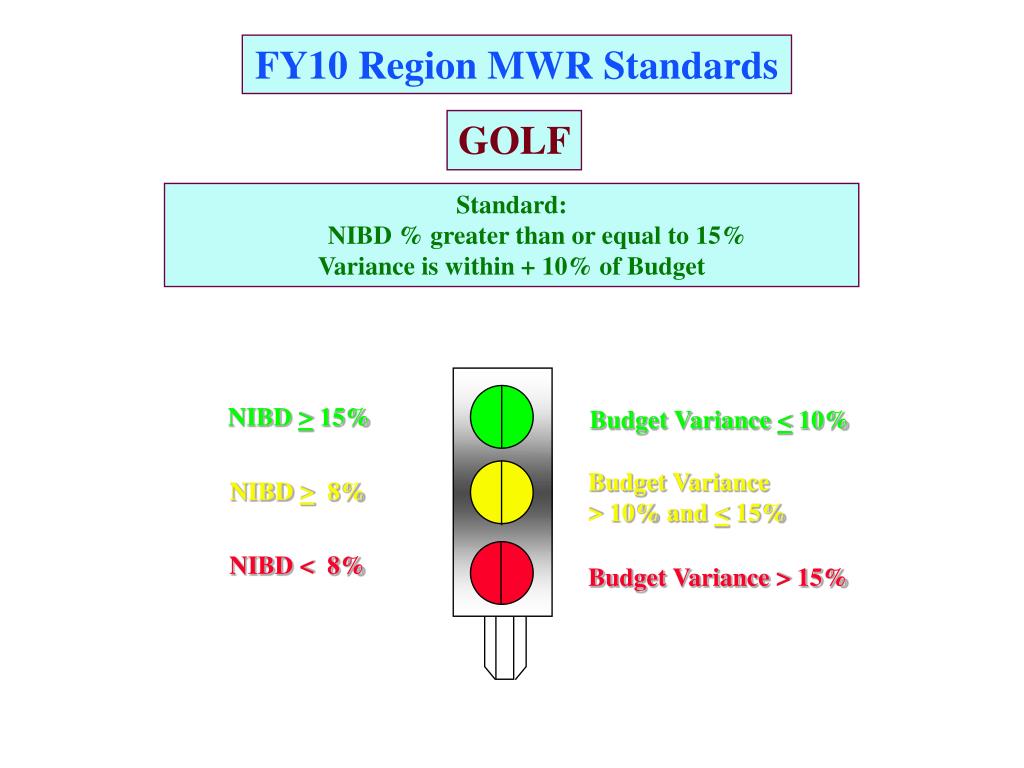 FY10 Region MWR Standards

GOLF

Standard:
NIBD % greater than or equal to 15%
Variance is within + 10% of Budget

NIBD $\geq$ 15%

NIBD $\geq$ 8%

NIBD < 8%

Budget Variance $\leq$ 10%

Budget Variance
> 10% and $\leq$ 15%

Budget Variance > 15%